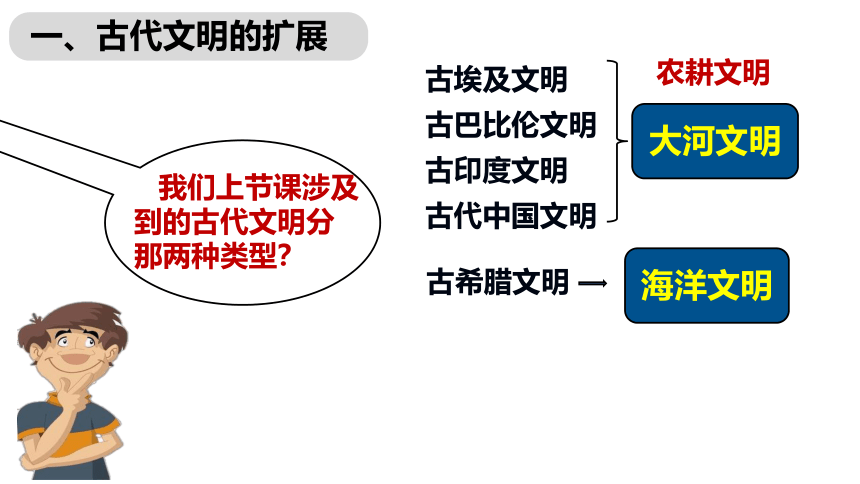 一、古代文明的扩展

我们上节课涉及到的古代文明分那两种类型？

古埃及文明
古巴比伦文明
古印度文明
古代中国文明

农耕文明

大河文明

古希腊文明 →

海洋文明